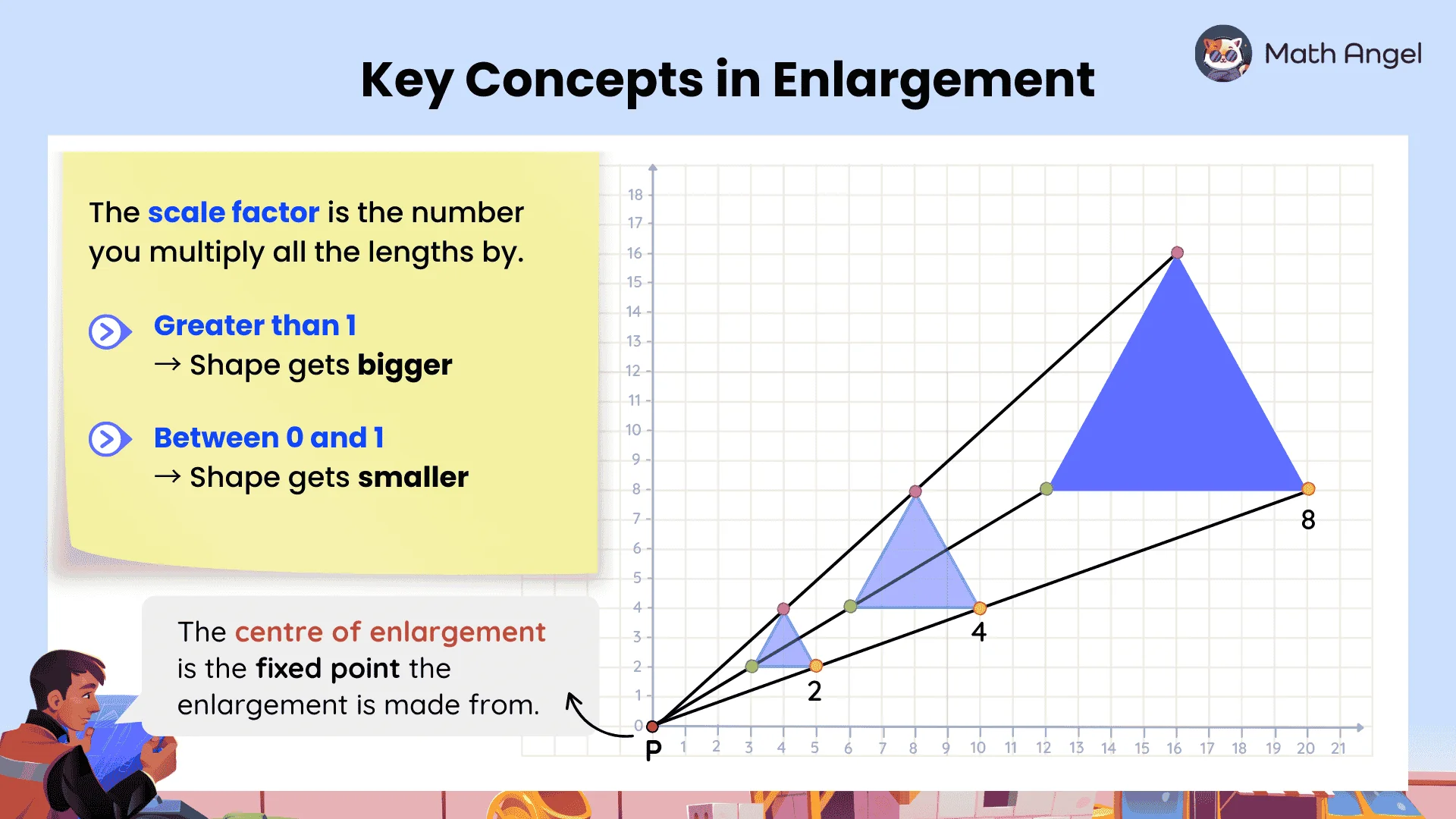 Key Concepts in Enlargement

Math Angel

The scale factor is the number you multiply all the lengths by.

Greater than 1
→ Shape gets bigger

Between 0 and 1
→ Shape gets smaller

The centre of enlargement is the fixed point the enlargement is made from.

18
17
16
15
14
13
12
11
10
9
8
7
6
5
4
3
2
1
0

P 1 2 3 4 5 6 7 8 9 10 11 12 13 14 15 16 17 18 19 20 21

2

4

8